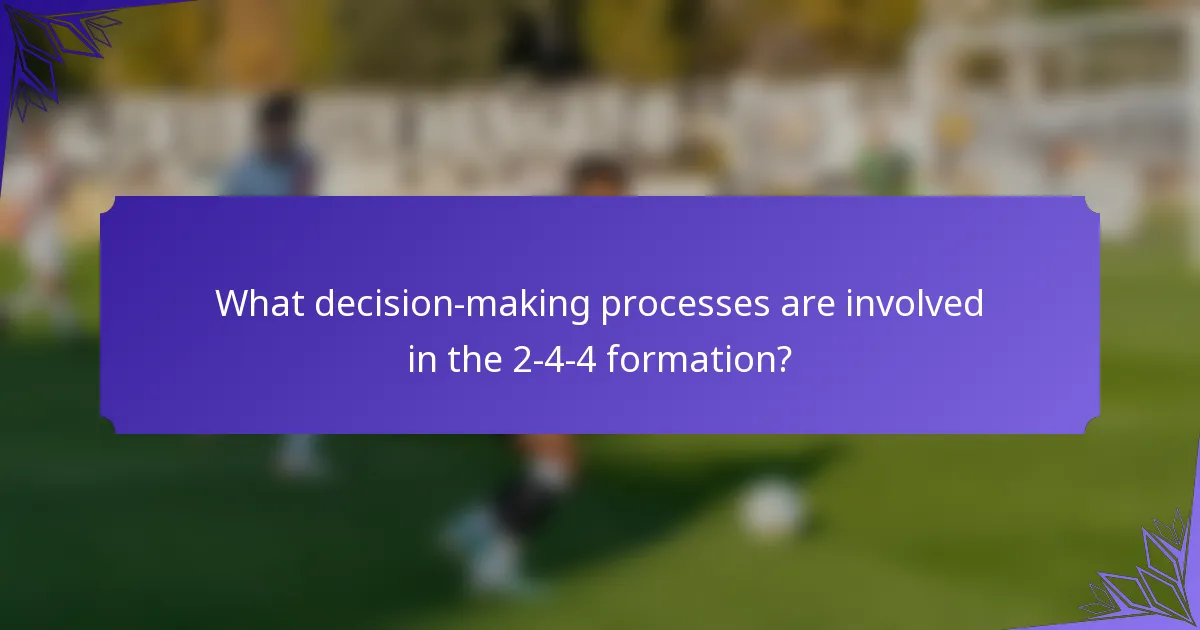 What decision-making processes are involved in the 2-4-4 formation?